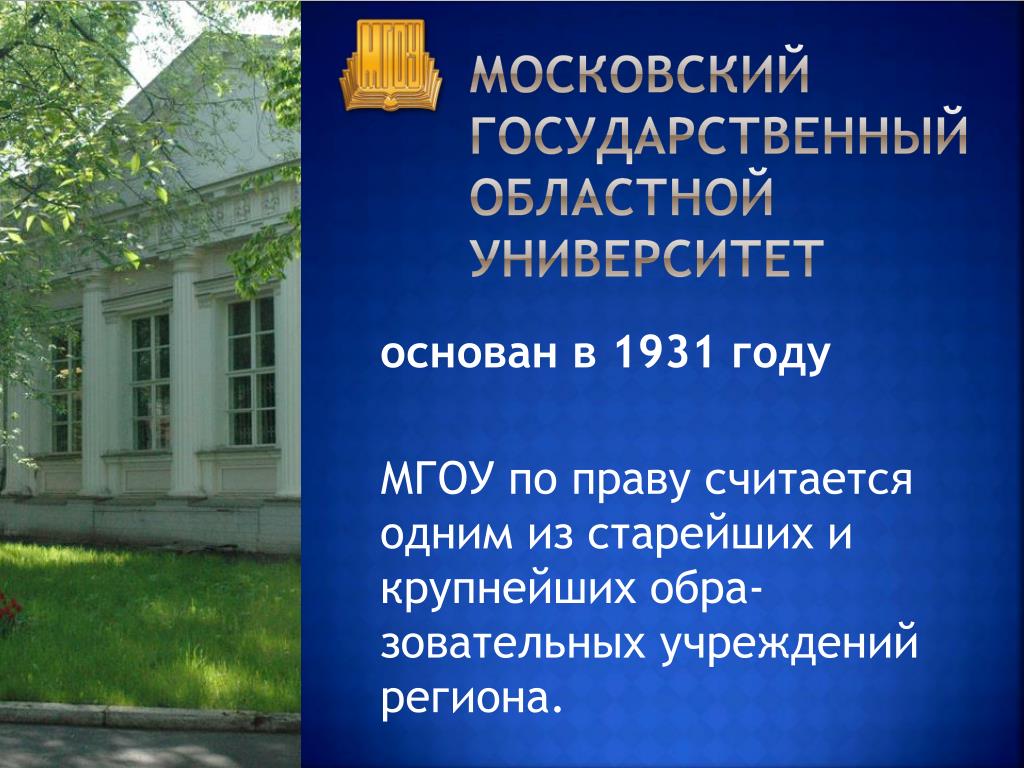 МГОУ

МОСКОВСКИЙ ГОСУДАРСТВЕННЫЙ ОБЛАСТНОЙ УНИВЕРСИТЕТ

основан в 1931 году

МГОУ по праву считается одним из старейших и крупнейших образовательных учреждений региона.